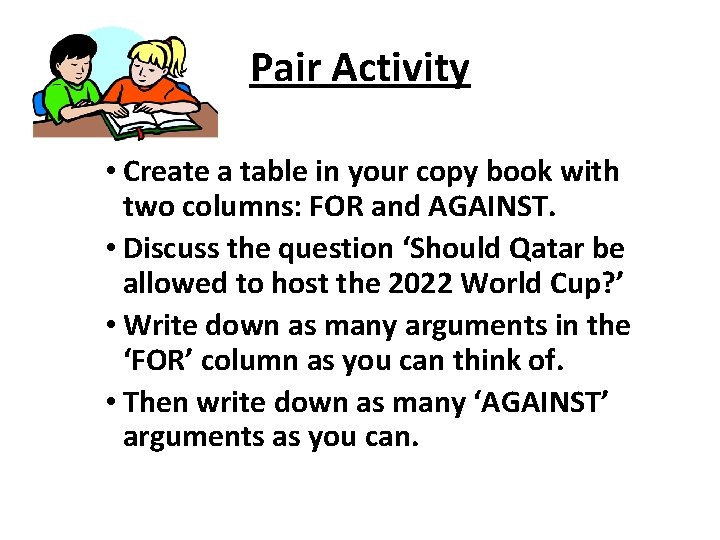 Pair Activity

• Create a table in your copy book with two columns: FOR and AGAINST.
• Discuss the question ‘Should Qatar be allowed to host the 2022 World Cup?’
• Write down as many arguments in the ‘FOR’ column as you can think of.
• Then write down as many ‘AGAINST’ arguments as you can.